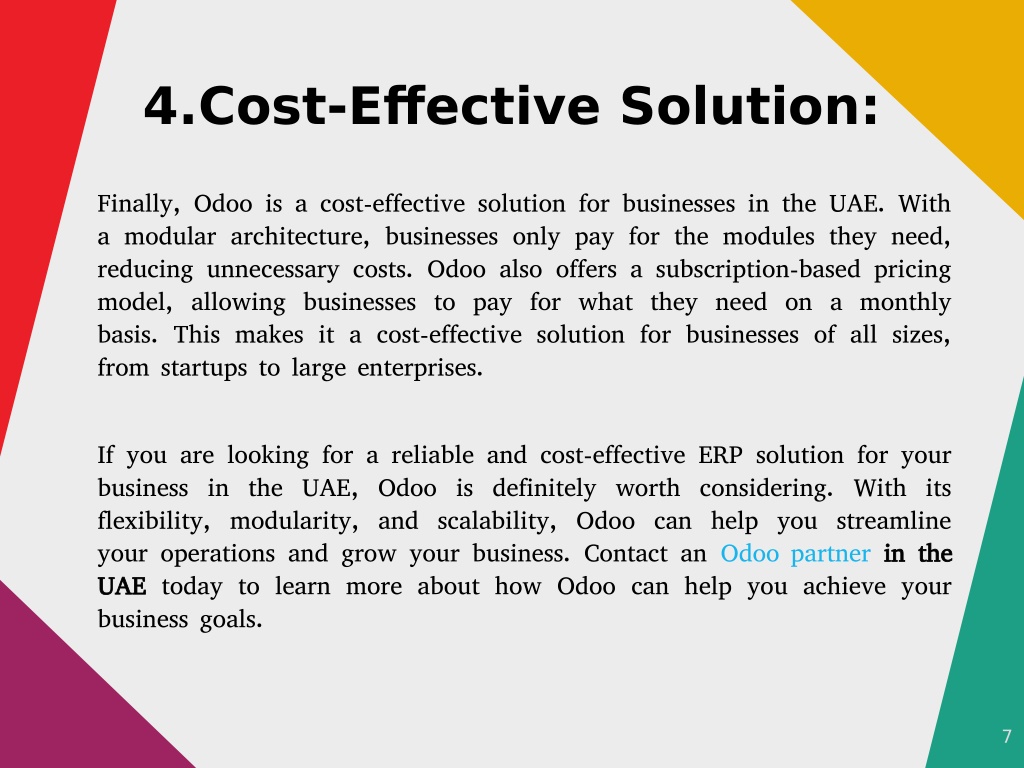 4.Cost-Effective Solution:

Finally, Odoo is a cost-effective solution for businesses in the UAE. With a modular architecture, businesses only pay for the modules they need, reducing unnecessary costs. Odoo also offers a subscription-based pricing model, allowing businesses to pay for what they need on a monthly basis. This makes it a cost-effective solution for businesses of all sizes, from startups to large enterprises.

If you are looking for a reliable and cost-effective ERP solution for your business in the UAE, Odoo is definitely worth considering. With its flexibility, modularity, and scalability, Odoo can help you streamline your operations and grow your business. Contact an Odoo partner in the UAE today to learn more about how Odoo can help you achieve your business goals.

7